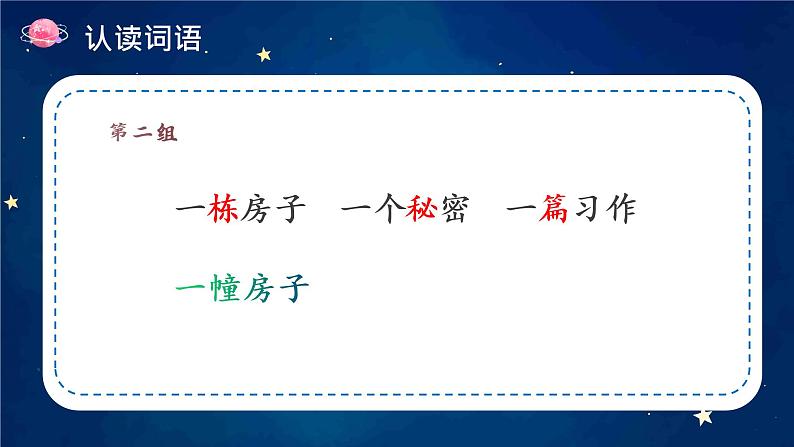 认读词语

第二组

一栋房子　一个秘密　一篇习作

一幢房子